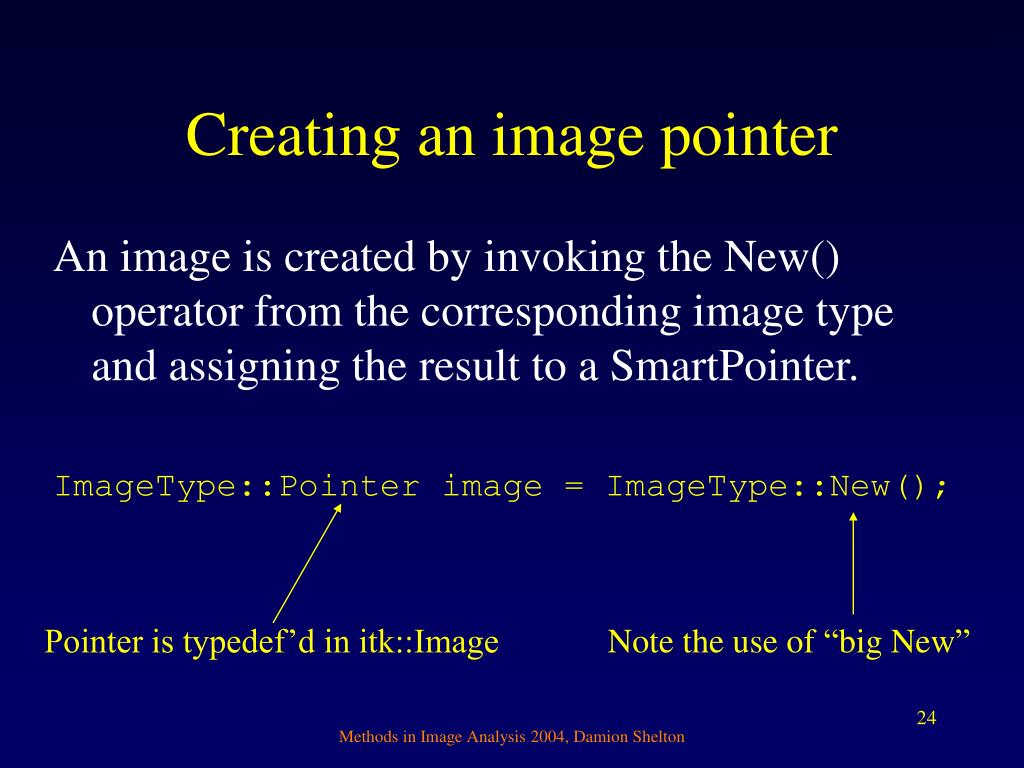 Creating an image pointer

An image is created by invoking the New() operator from the corresponding image type and assigning the result to a SmartPointer.

ImageType::Pointer image = ImageType::New();

Pointer is typedef’d in itk::Image

Note the use of “big New”

24

Methods in Image Analysis 2004, Damion Shelton